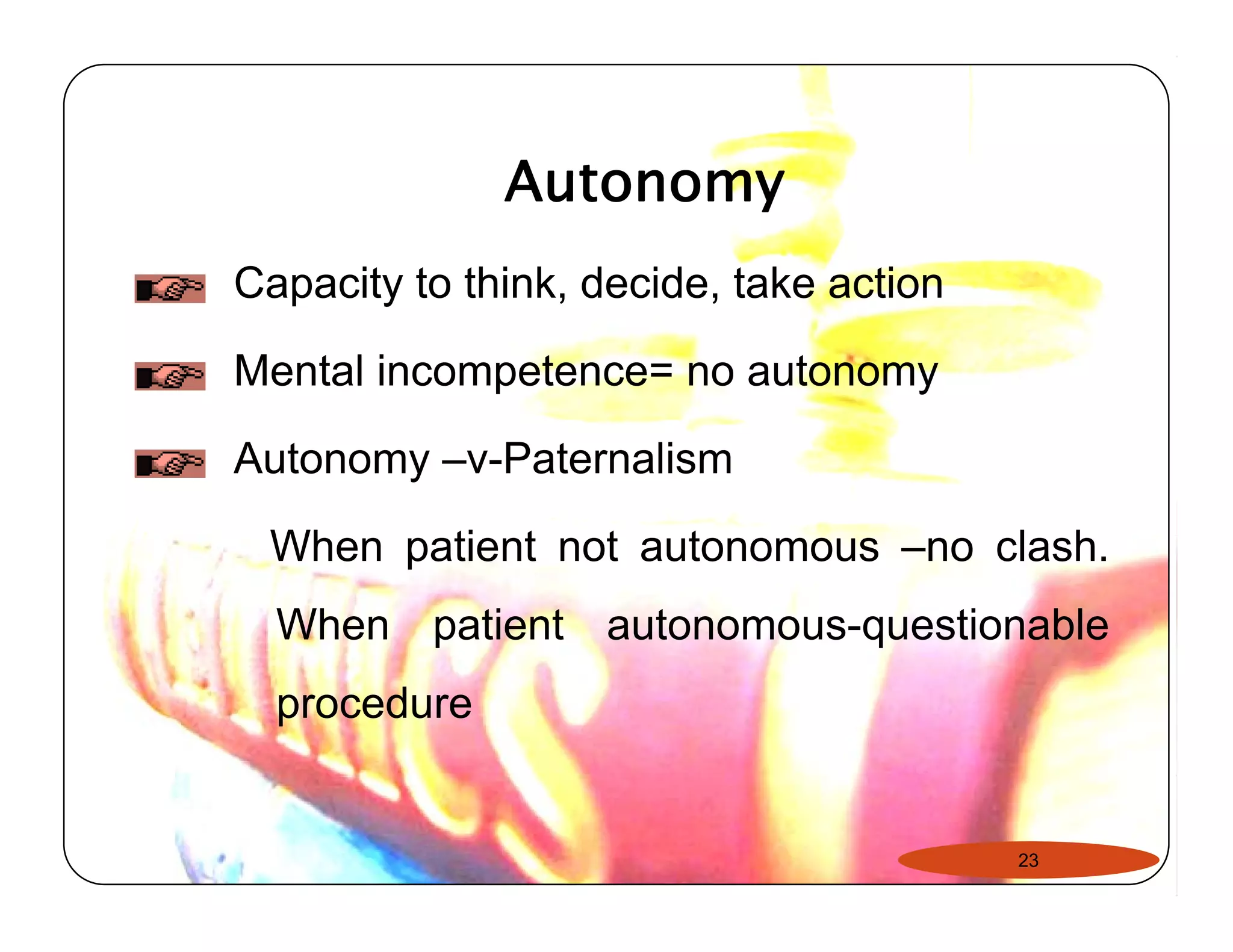 Autonomy

Capacity to think, decide, take action

Mental incompetence= no autonomy

Autonomy –v-Paternalism

When patient not autonomous –no clash. When patient autonomous-questionable procedure

23